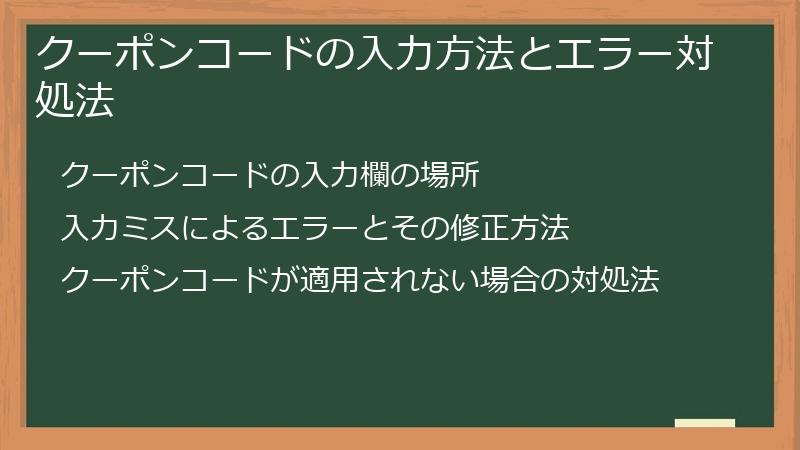 クーポンコードの入力方法とエラー対処法

クーポンコードの入力欄の場所

入力ミスによるエラーとその修正方法

クーポンコードが適用されない場合の対処法